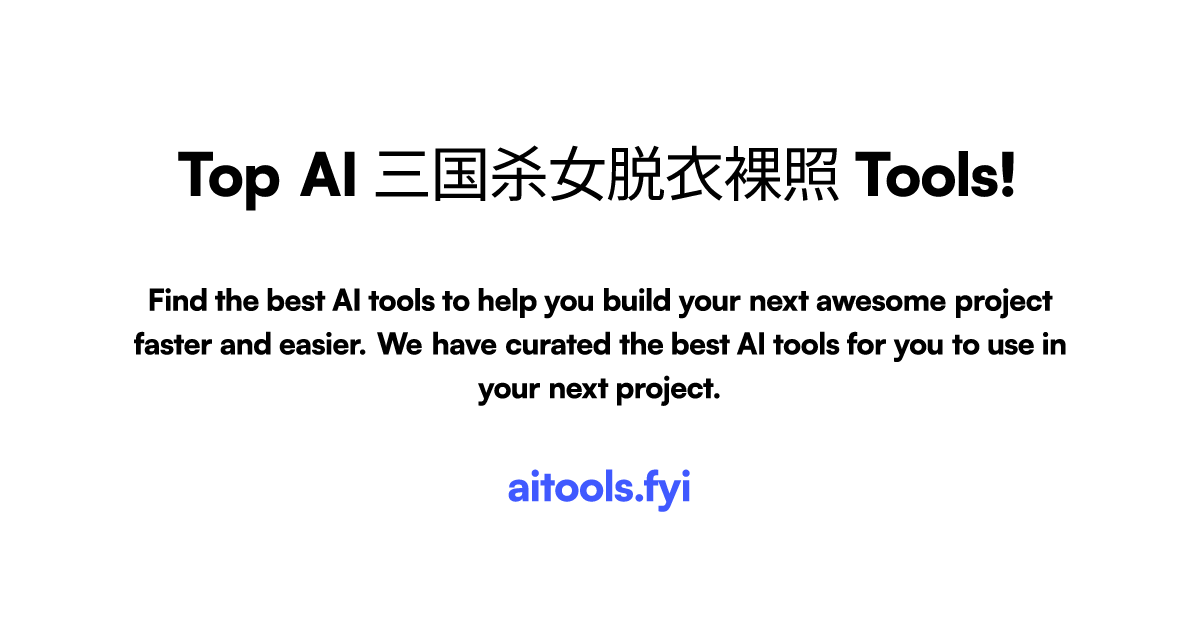 Top AI 三国杀女脱衣裸照 Tools!

Find the best AI tools to help you build your next awesome project faster and easier. We have curated the best AI tools for you to use in your next project.

aitools.fyi